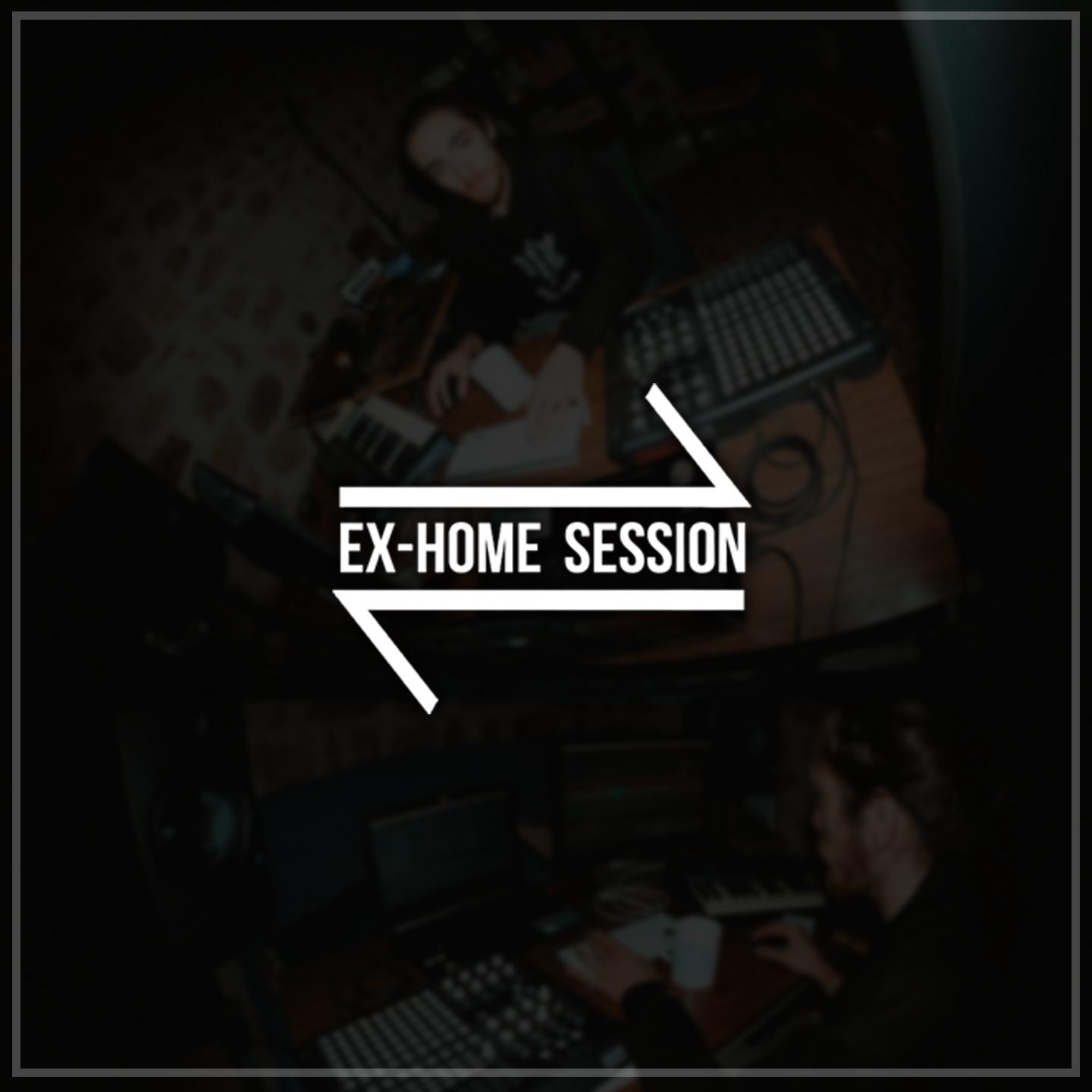 EX-HOME SESSION